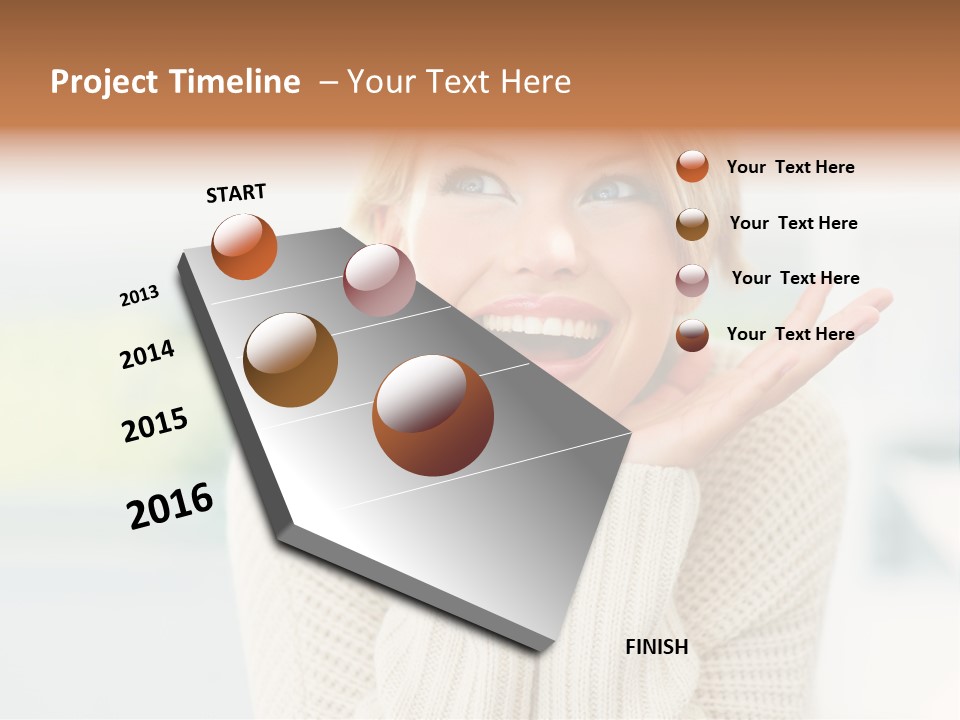 Project Timeline – Your Text Here

START

2013

2014

2015

2016

FINISH

Your Text Here

Your Text Here

Your Text Here

Your Text Here